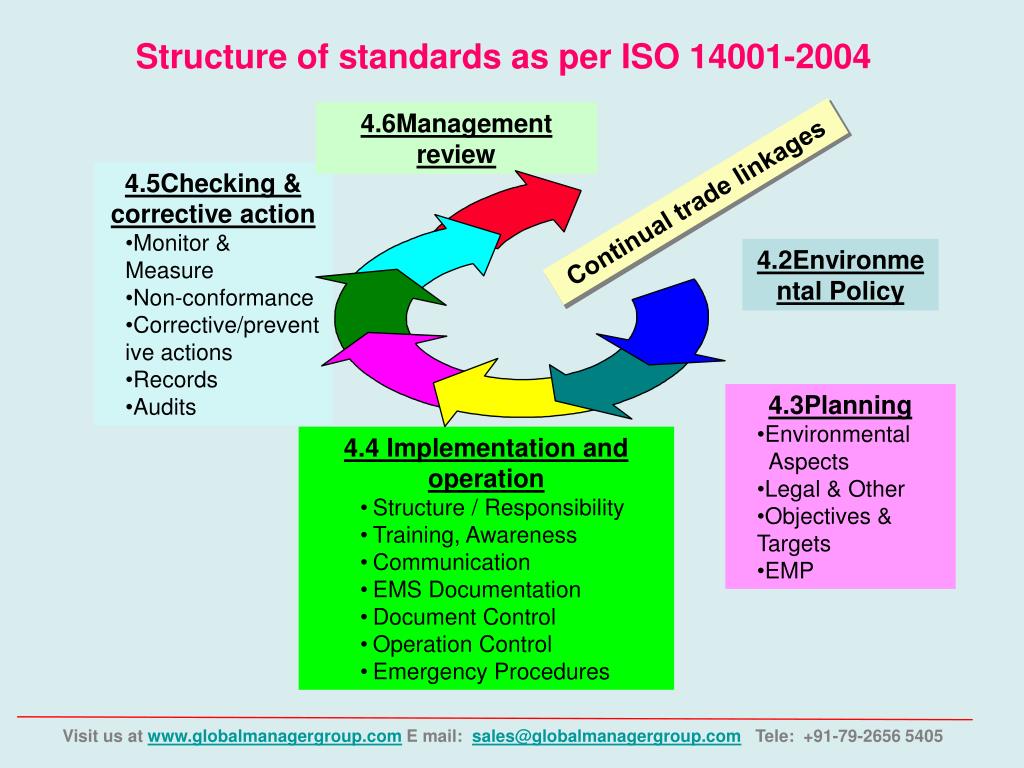 Structure of standards as per ISO 14001-2004

4.6Management review

Continual trade linkages

4.5Checking & corrective action
•Monitor & Measure
•Non-conformance
•Corrective/preventive actions
•Records
•Audits

4.2Environmental Policy

4.3Planning
•Environmental Aspects
•Legal & Other
•Objectives & Targets
•EMP

4.4 Implementation and operation
• Structure / Responsibility
• Training, Awareness
• Communication
• EMS Documentation
• Document Control
• Operation Control
• Emergency Procedures

Visit us at www.globalmanagergroup.com E mail: sales@globalmanagergroup.com Tele: +91-79-2656 5405